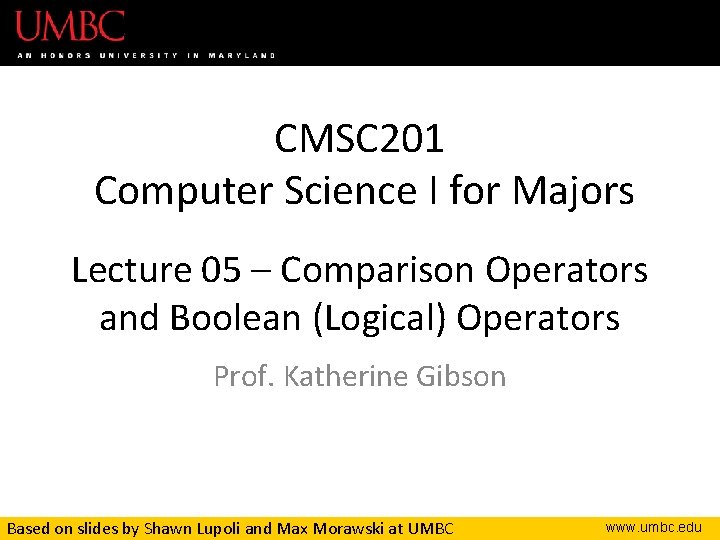 UMBC
AN HONORS UNIVERSITY IN MARYLAND

CMSC201
Computer Science I for Majors

Lecture 05 – Comparison Operators and Boolean (Logical) Operators

Prof. Katherine Gibson

Based on slides by Shawn Lupoli and Max Morawski at UMBC

www.umbc.edu